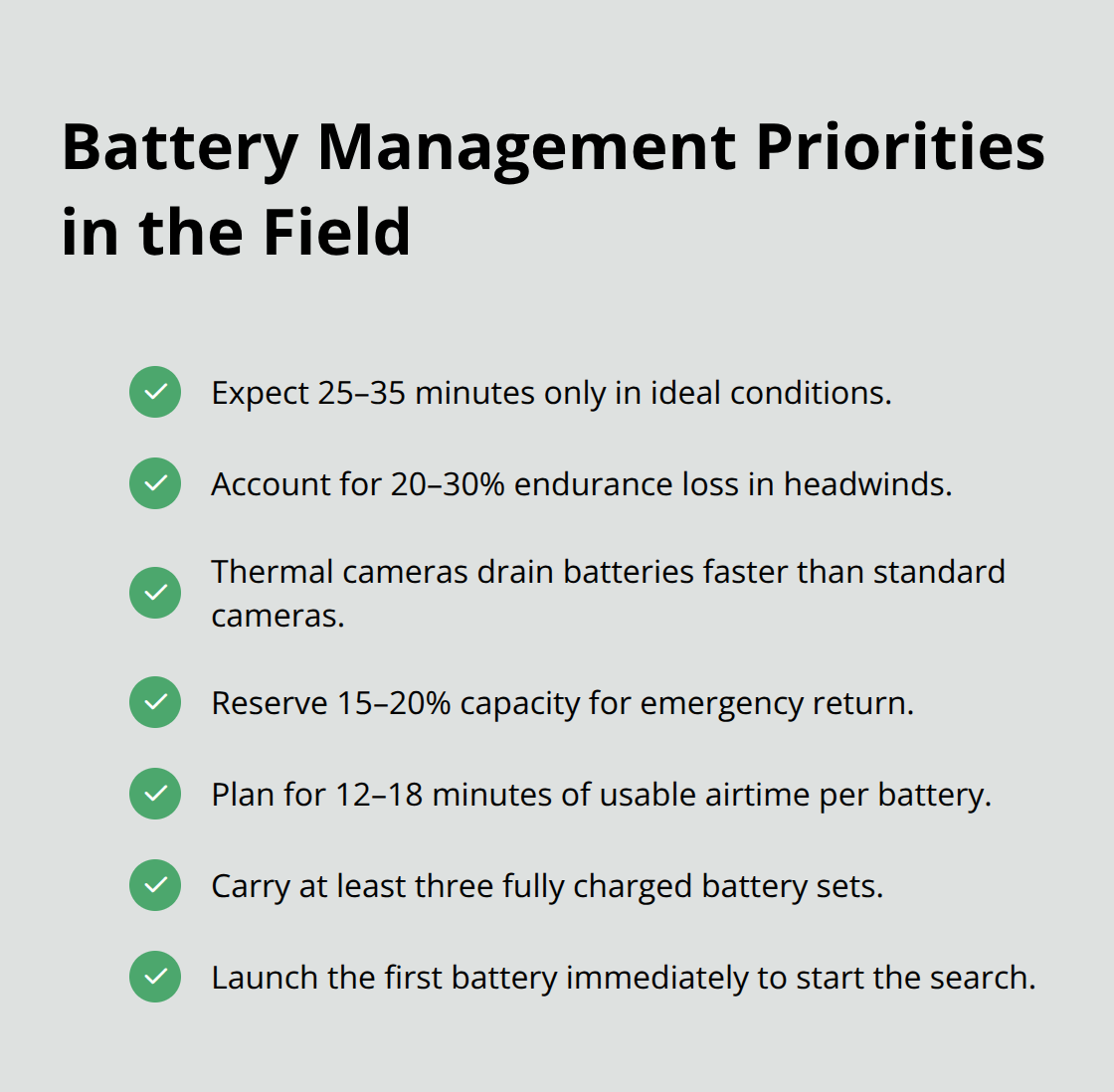 Battery Management Priorities in the Field

Expect 25–35 minutes only in ideal conditions.

Account for 20–30% endurance loss in headwinds.

Thermal cameras drain batteries faster than standard cameras.

Reserve 15–20% capacity for emergency return.

Plan for 12–18 minutes of usable airtime per battery.

Carry at least three fully charged battery sets.

Launch the first battery immediately to start the search.